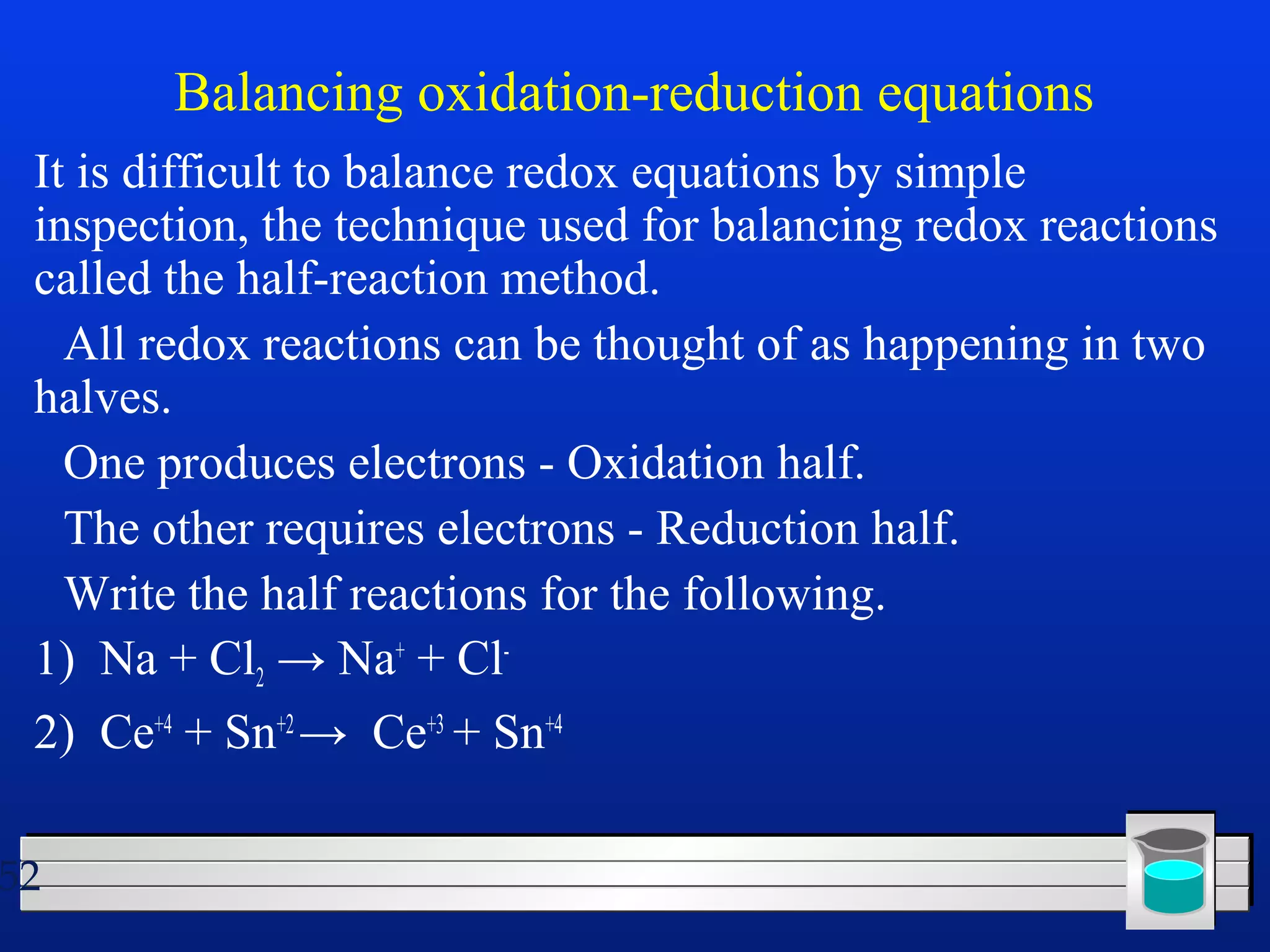 Balancing oxidation-reduction equations

It is difficult to balance redox equations by simple inspection, the technique used for balancing redox reactions called the half-reaction method.

All redox reactions can be thought of as happening in two halves.

One produces electrons - Oxidation half.

The other requires electrons - Reduction half.

Write the half reactions for the following.

1) $Na + Cl_2 \rightarrow Na^+ + Cl^-$

2) $Ce^{+4} + Sn^{+2} \rightarrow Ce^{+3} + Sn^{+4}$

52